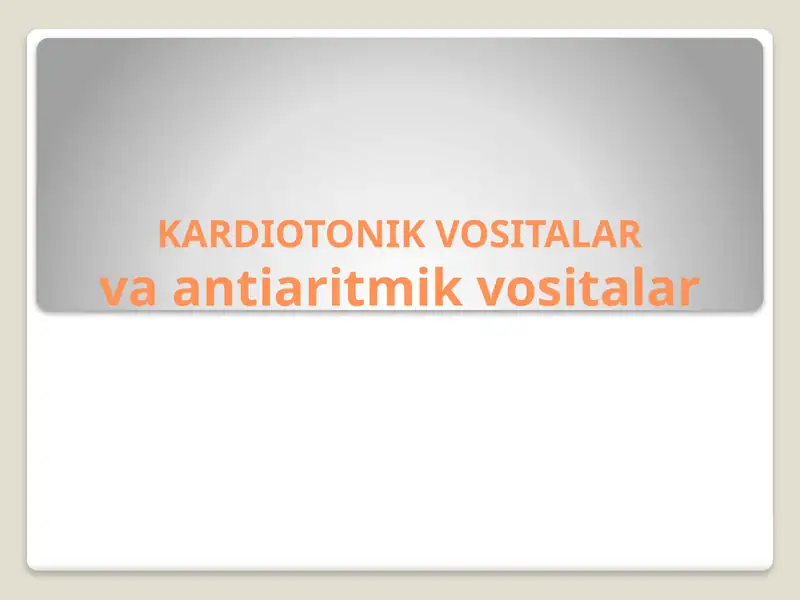 KARDIOTONIK VOSITALAR
va antiaritmik vositalar